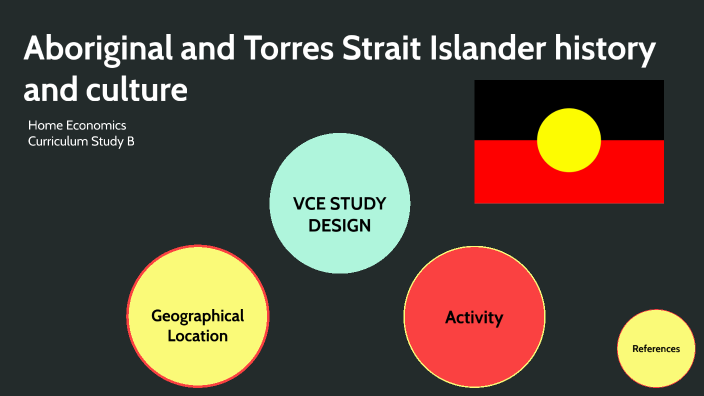 Aboriginal and Torres Strait Islander history and culture

Home Economics
Curriculum Study B

VCE STUDY DESIGN

Geographical Location

Activity

References